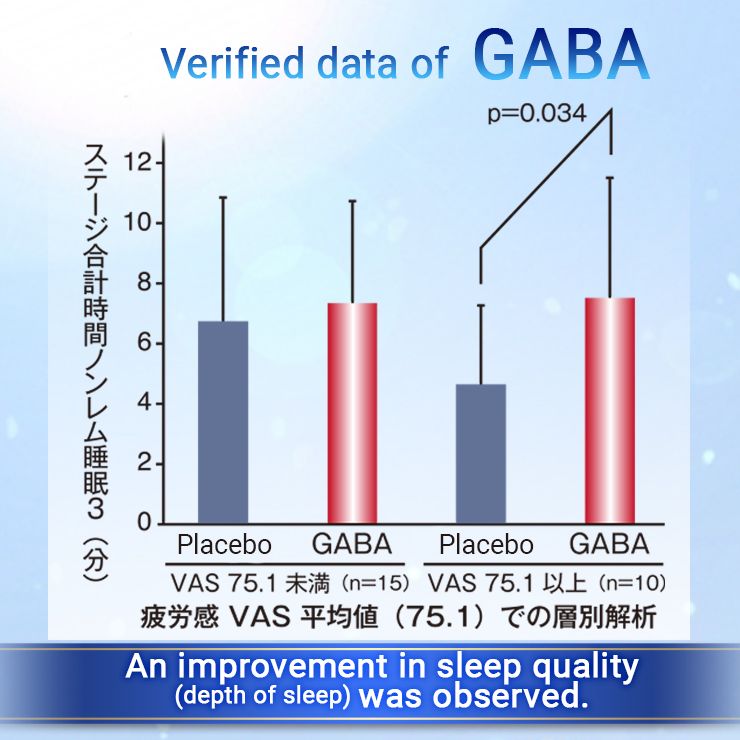 Verified data of GABA

p=0.034

ステージ合計時間ノンレム睡眠3（分）

12
10
8
6
4
2
0

Placebo GABA Placebo GABA

VAS 75.1 未満（n=15） VAS 75.1 以上（n=10）

疲労感 VAS 平均値（75.1）での層別解析

An improvement in sleep quality
(depth of sleep) was observed.